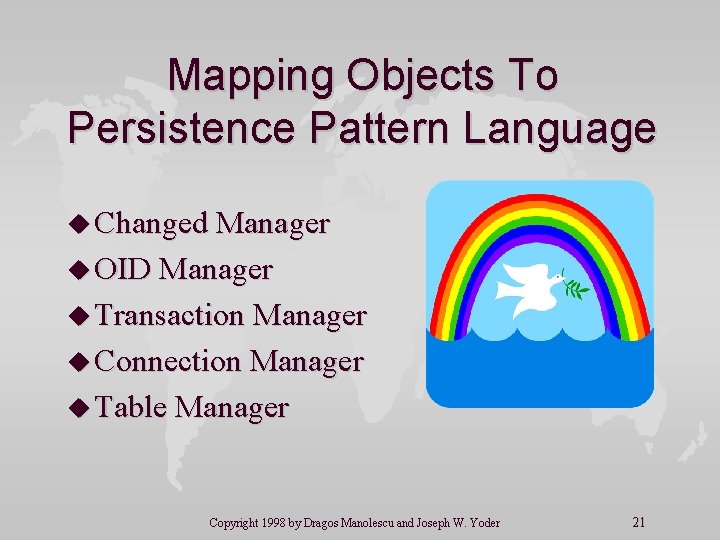 Mapping Objects To Persistence Pattern Language

◆ Changed Manager
◆ OID Manager
◆ Transaction Manager
◆ Connection Manager
◆ Table Manager

Copyright 1998 by Dragos Manolescu and Joseph W. Yoder

21